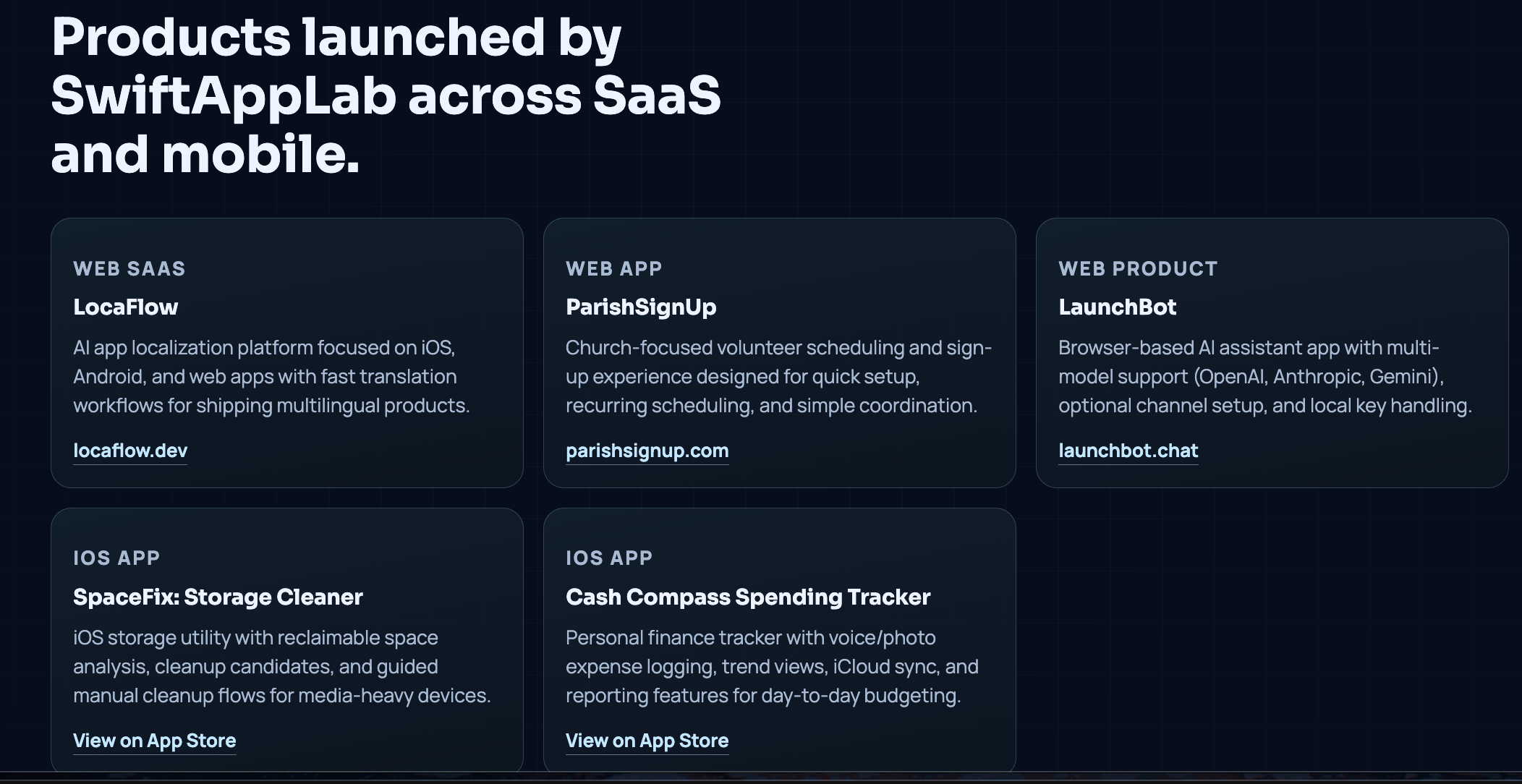 Products launched by SwiftAppLab across SaaS and mobile.

WEB SAAS
LocaFlow
AI app localization platform focused on iOS, Android, and web apps with fast translation workflows for shipping multilingual products.
locaflow.dev

WEB APP
ParishSignUp
Church-focused volunteer scheduling and sign-up experience designed for quick setup, recurring scheduling, and simple coordination.
parishsignup.com

WEB PRODUCT
LaunchBot
Browser-based AI assistant app with multi-model support (OpenAI, Anthropic, Gemini), optional channel setup, and local key handling.
launchbot.chat

IOS APP
SpaceFix: Storage Cleaner
iOS storage utility with reclaimable space analysis, cleanup candidates, and guided manual cleanup flows for media-heavy devices.
View on App Store

IOS APP
Cash Compass Spending Tracker
Personal finance tracker with voice/photo expense logging, trend views, iCloud sync, and reporting features for day-to-day budgeting.
View on App Store